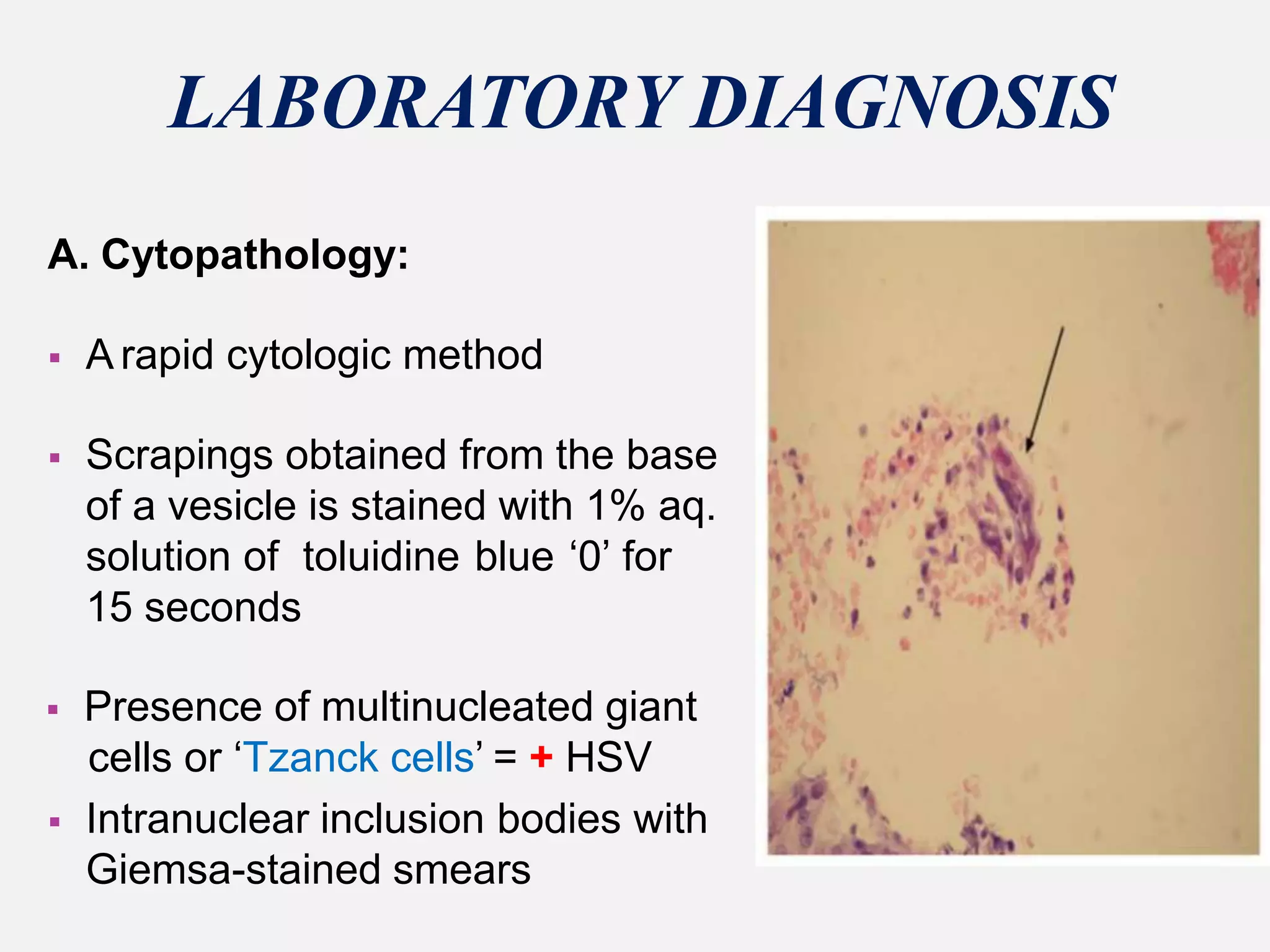 LABORATORY DIAGNOSIS

A. Cytopathology:

▪ A rapid cytologic method

▪ Scrapings obtained from the base of a vesicle is stained with 1% aq. solution of toluidine blue ‘0’ for 15 seconds

▪ Presence of multinucleated giant cells or ‘Tzanck cells’ = + HSV

▪ Intranuclear inclusion bodies with Giemsa-stained smears